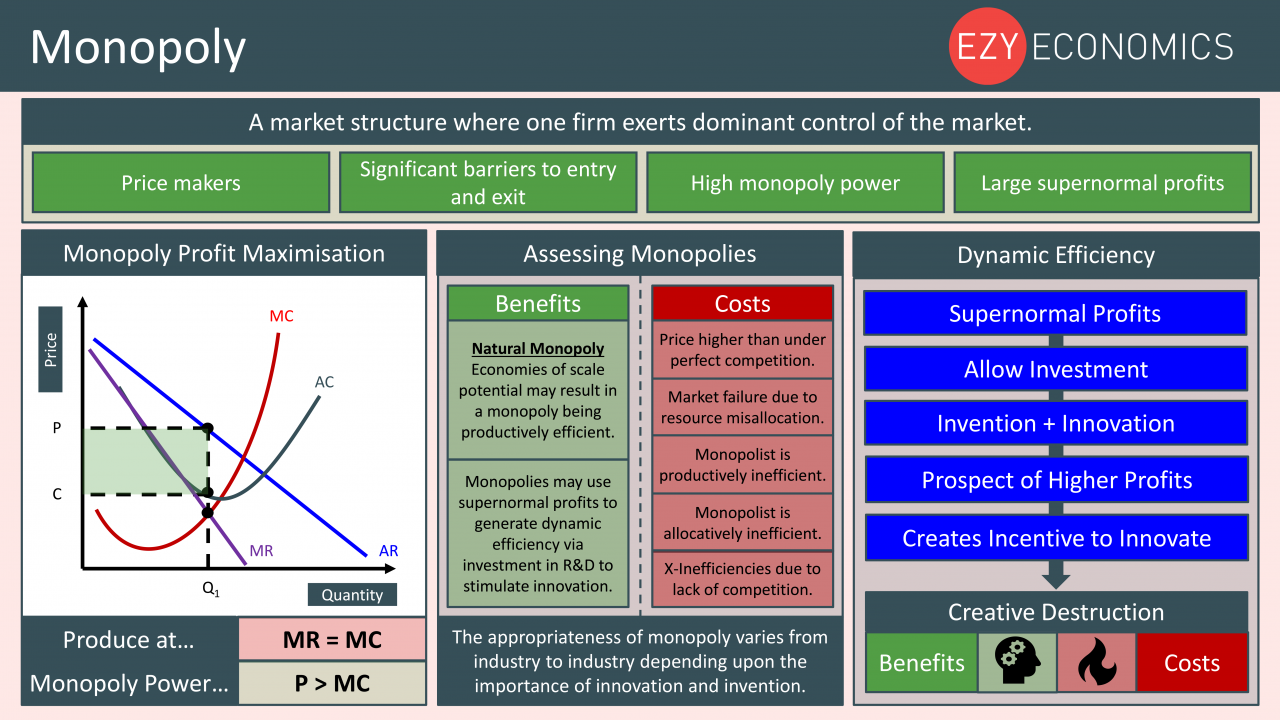 Monopoly

EZY ECONOMICS

A market structure where one firm exerts dominant control of the market.

Price makers

Significant barriers to entry and exit

High monopoly power

Large supernormal profits

Monopoly Profit Maximisation

Price

MC

AC

P

C

MR

AR

$Q_1$

Quantity

Produce at…

MR = MC

Monopoly Power…

P > MC

Assessing Monopolies

Benefits

Natural Monopoly
Economies of scale potential may result in a monopoly being productively efficient.

Monopolies may use supernormal profits to generate dynamic efficiency via investment in R&D to stimulate innovation.

Costs

Price higher than under perfect competition.

Market failure due to resource misallocation.

Monopolist is productively inefficient.

Monopolist is allocatively inefficient.

X-Inefficiencies due to lack of competition.

The appropriateness of monopoly varies from industry to industry depending upon the importance of innovation and invention.

Dynamic Efficiency

Supernormal Profits

Allow Investment

Invention + Innovation

Prospect of Higher Profits

Creates Incentive to Innovate

Creative Destruction

Benefits

Costs